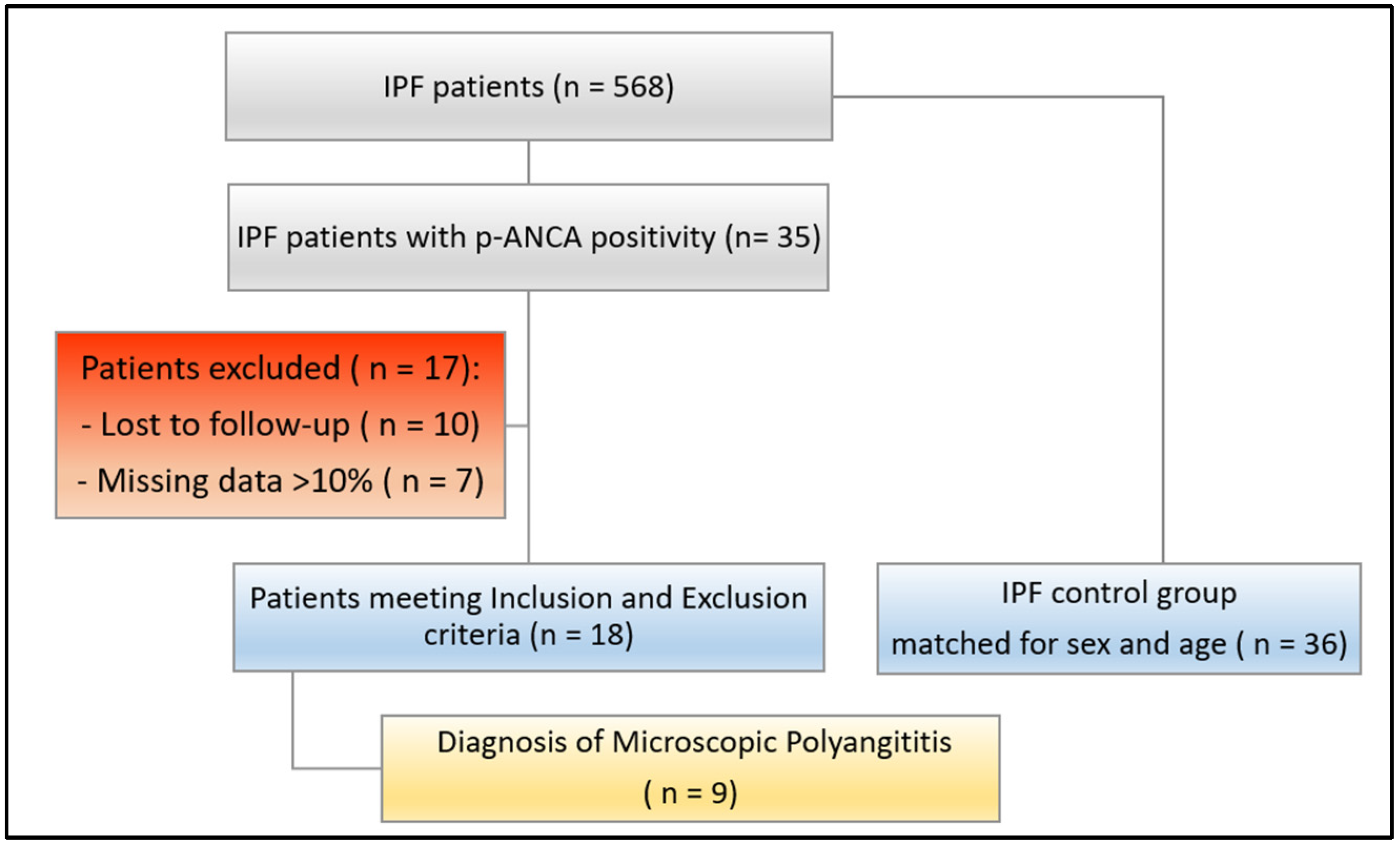 IPF patients (n = 568)

IPF patients with p-ANCA positivity (n= 35)

Patients excluded ( n = 17):
- Lost to follow-up ( n = 10)
- Missing data >10% ( n = 7)

Patients meeting Inclusion and Exclusion criteria (n = 18)

IPF control group
matched for sex and age ( n = 36)

Diagnosis of Microscopic Polyangititis
( n = 9)